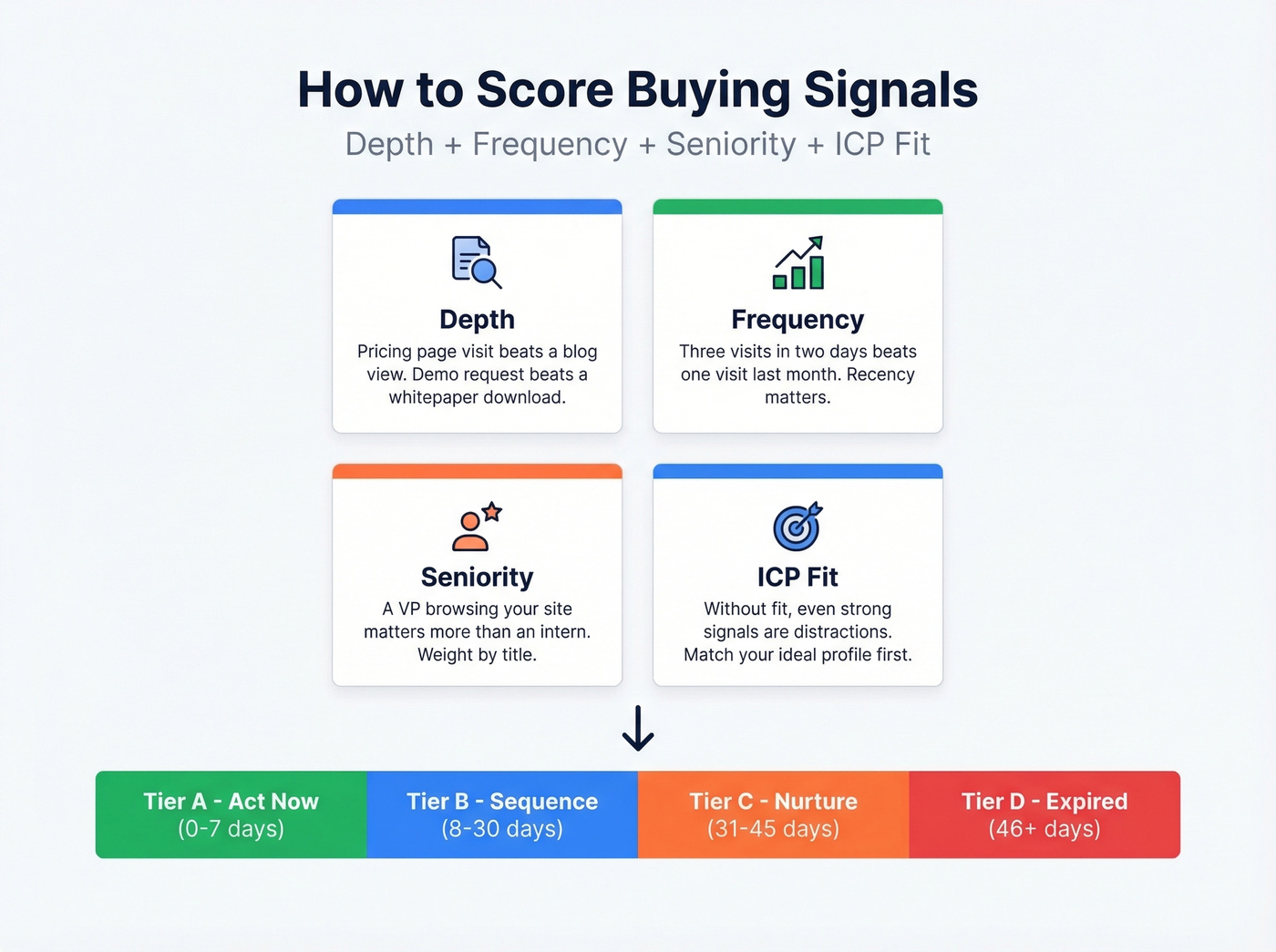 How to Score Buying Signals

Depth + Frequency + Seniority + ICP Fit

Depth

Pricing page visit beats a blog view. Demo request beats a whitepaper download.

Frequency

Three visits in two days beats one visit last month. Recency matters.

Seniority

A VP browsing your site matters more than an intern. Weight by title.

ICP Fit

Without fit, even strong signals are distractions. Match your ideal profile first.

Tier A - Act Now
(0-7 days)

Tier B - Sequence
(8-30 days)

Tier C - Nurture
(31-45 days)

Tier D - Expired
(46+ days)